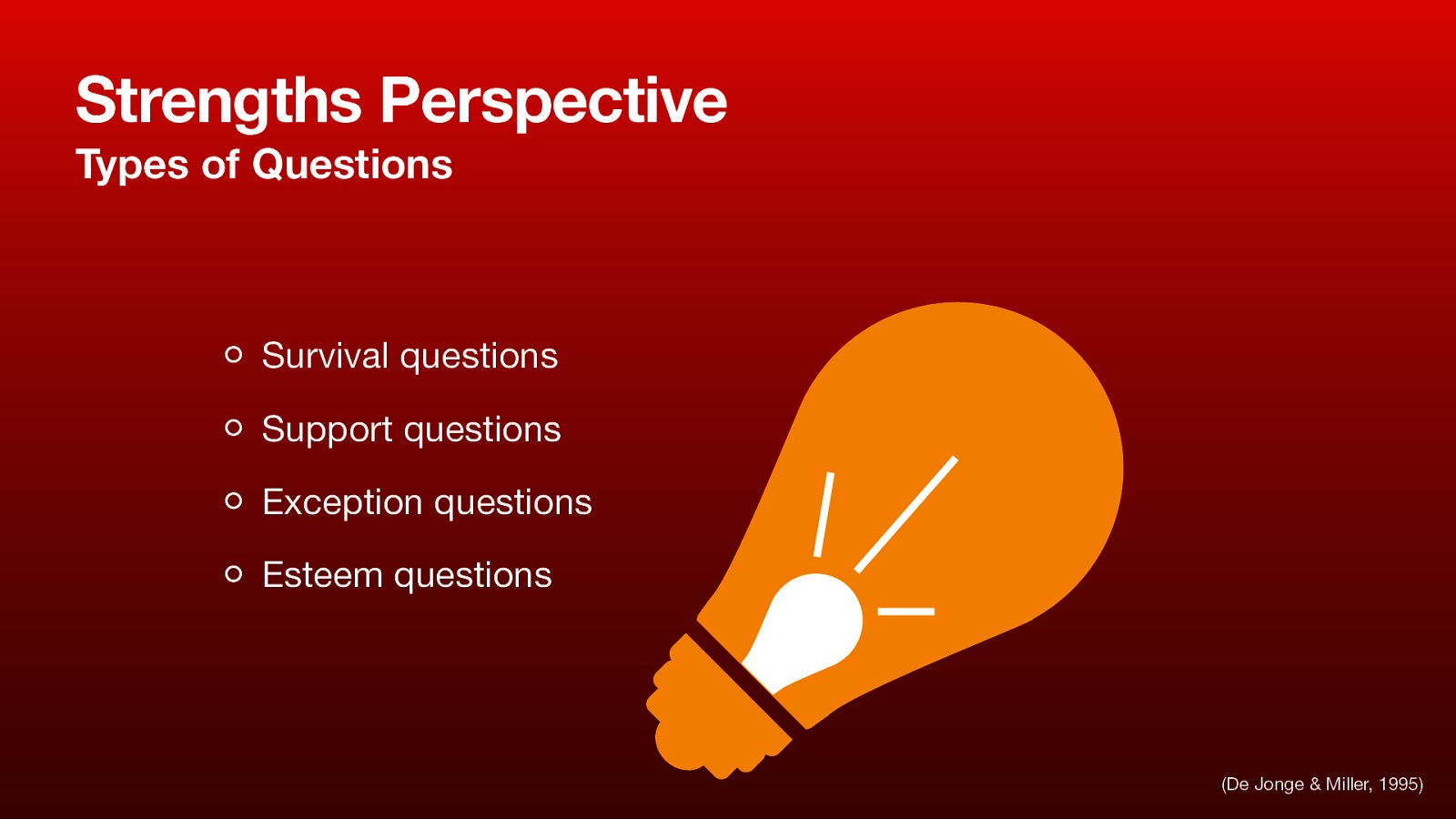 Strengths Perspective
Types of Questions

○ Survival questions
○ Support questions
○ Exception questions
○ Esteem questions

(De Jonge & Miller, 1995)